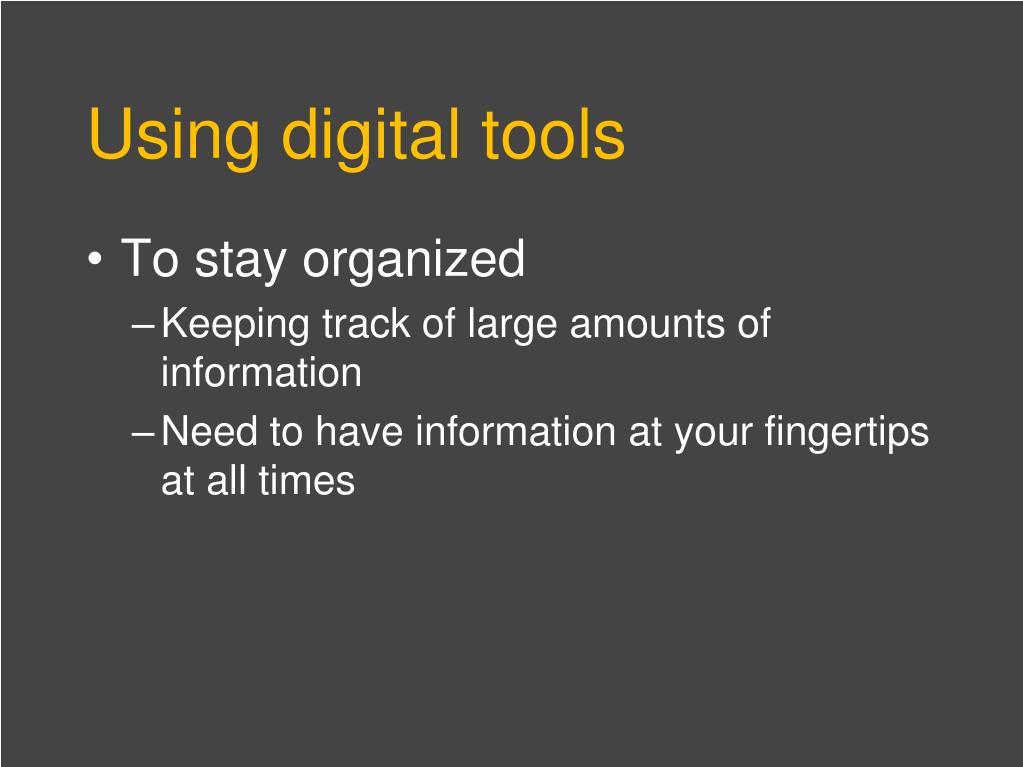 Using digital tools

• To stay organized
– Keeping track of large amounts of information
– Need to have information at your fingertips at all times